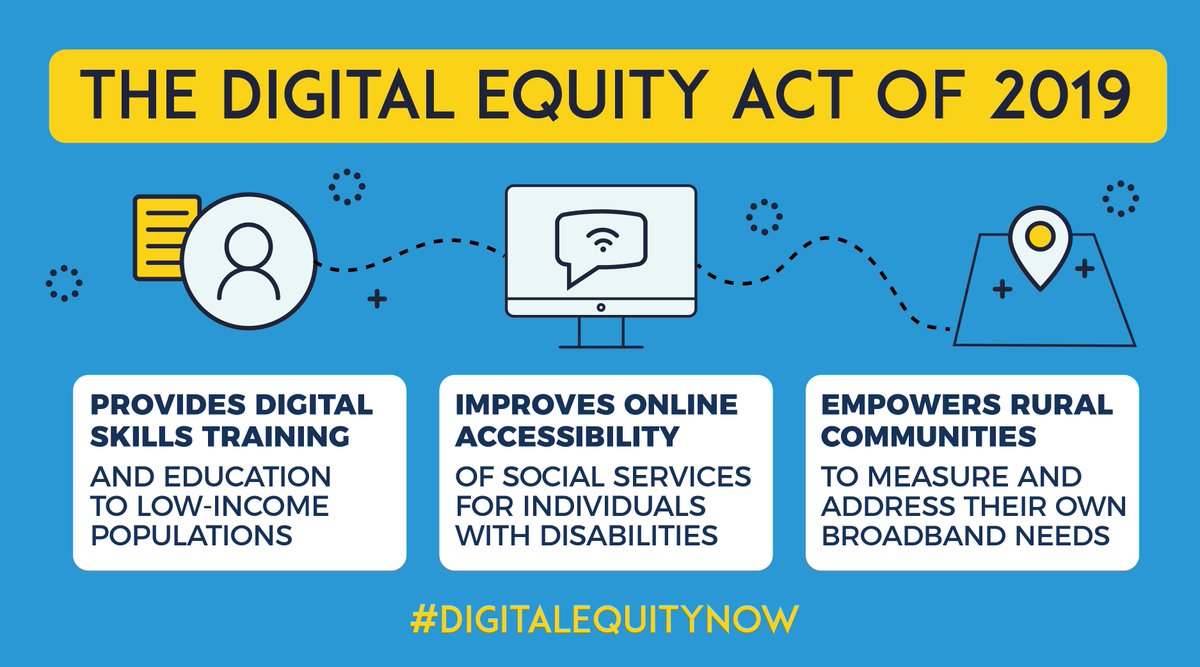 THE DIGITAL EQUITY ACT OF 2019

PROVIDES DIGITAL SKILLS TRAINING

AND EDUCATION TO LOW-INCOME POPULATIONS

IMPROVES ONLINE ACCESSIBILITY

OF SOCIAL SERVICES FOR INDIVIDUALS WITH DISABILITIES

EMPOWERS RURAL COMMUNITIES

TO MEASURE AND ADDRESS THEIR OWN BROADBAND NEEDS

#DIGITALEQUITYNOW